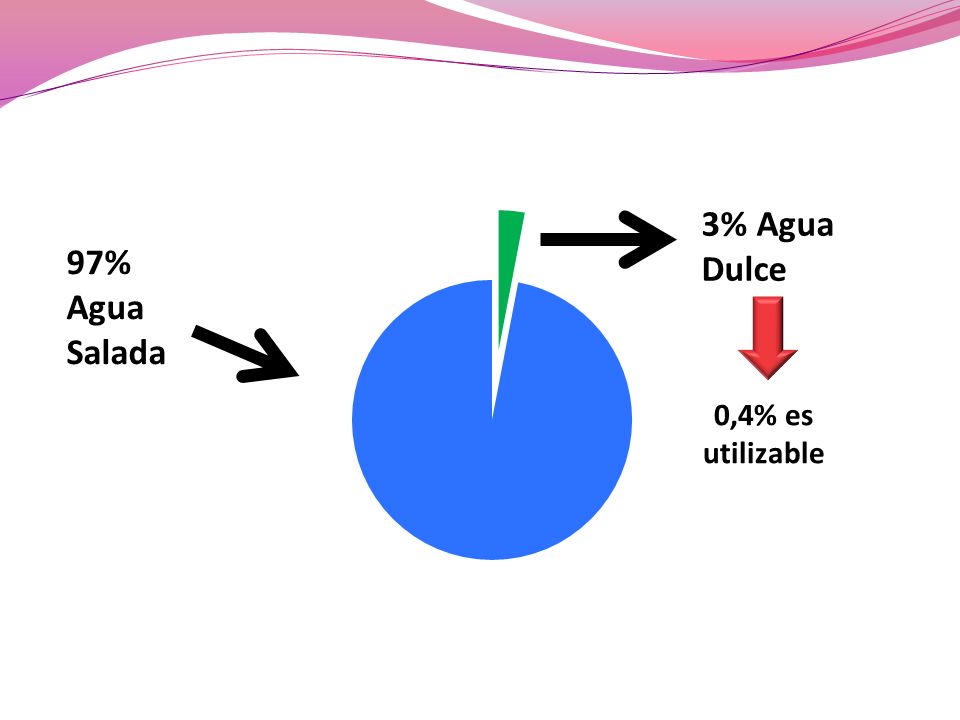 97%
Agua
Salada

3% Agua
Dulce

0,4% es
utilizable